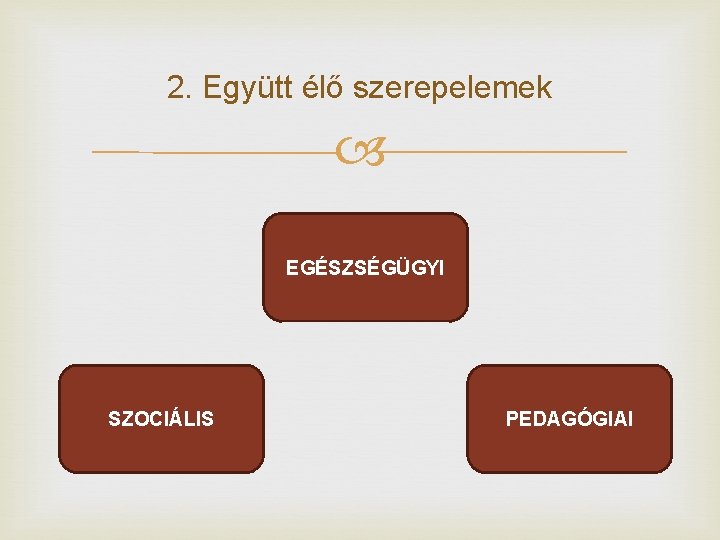 2. Együtt élő szerepelemek

EGÉSZSÉGÜGYI

SZOCIÁLIS

PEDAGÓGIAI